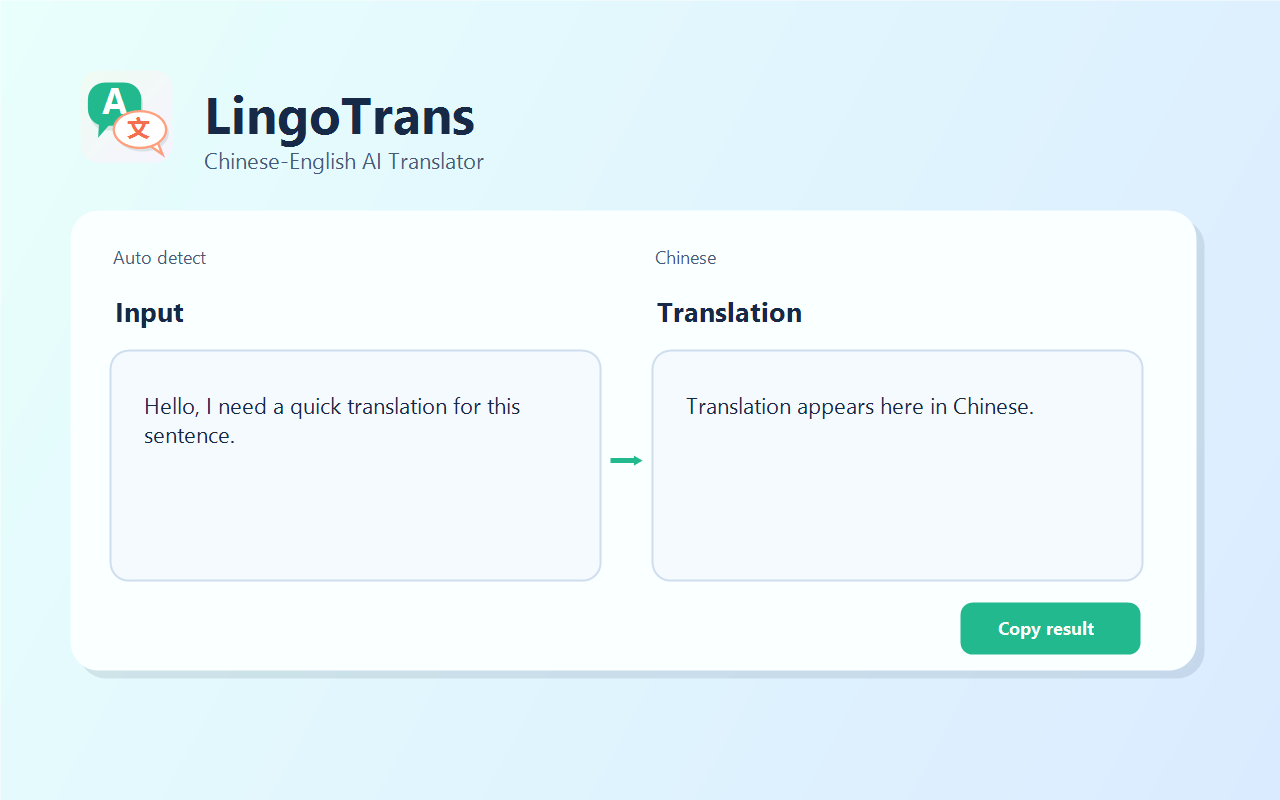 A 文

LingoTrans
Chinese-English AI Translator

Auto detect

Input

Hello, I need a quick translation for this sentence.

Chinese

Translation

Translation appears here in Chinese.

Copy result